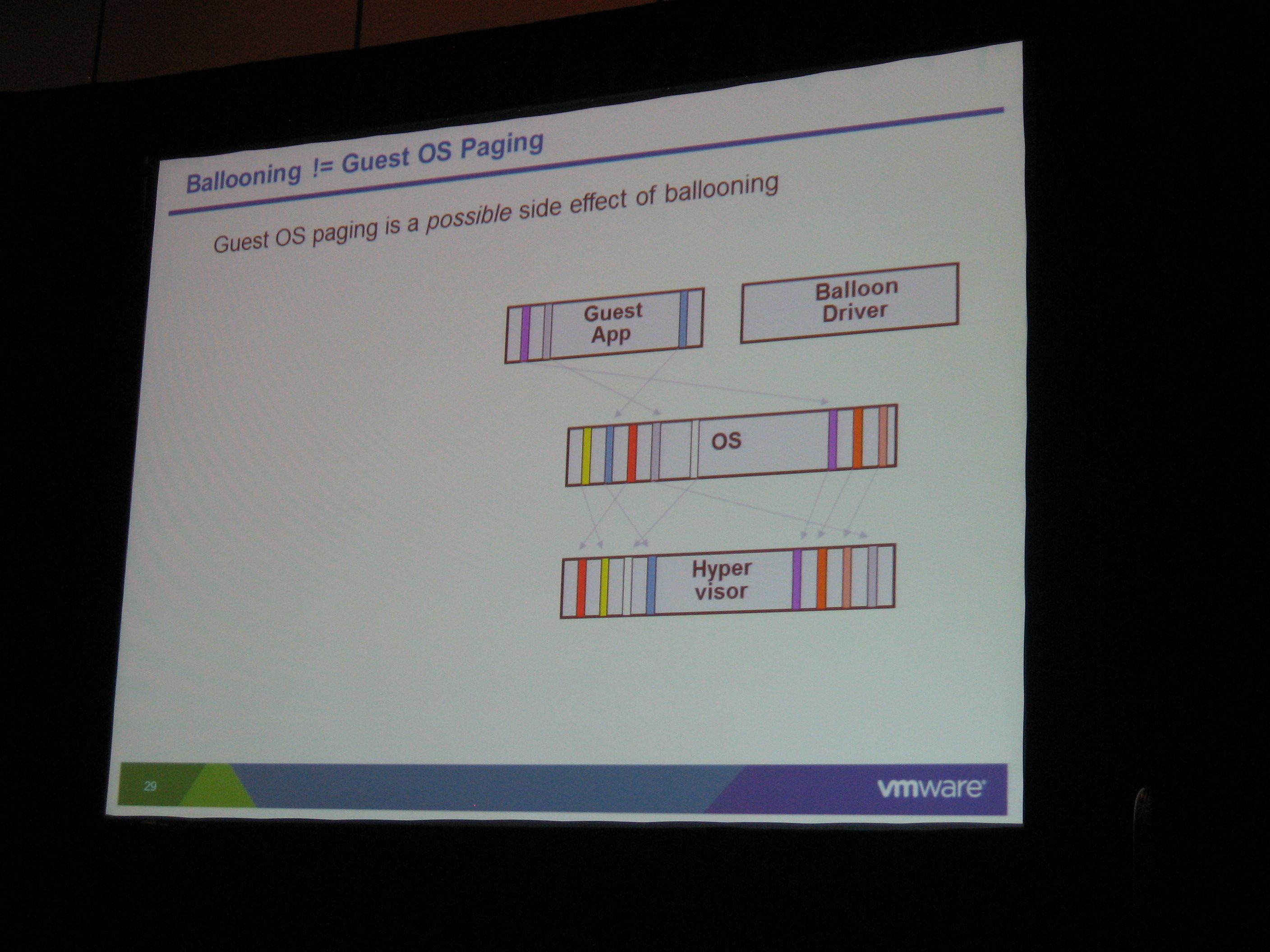 Ballooning != Guest OS Paging

Guest OS paging is a possible side effect of ballooning

Guest App

Balloon Driver

OS

Hyper visor

29

vmware